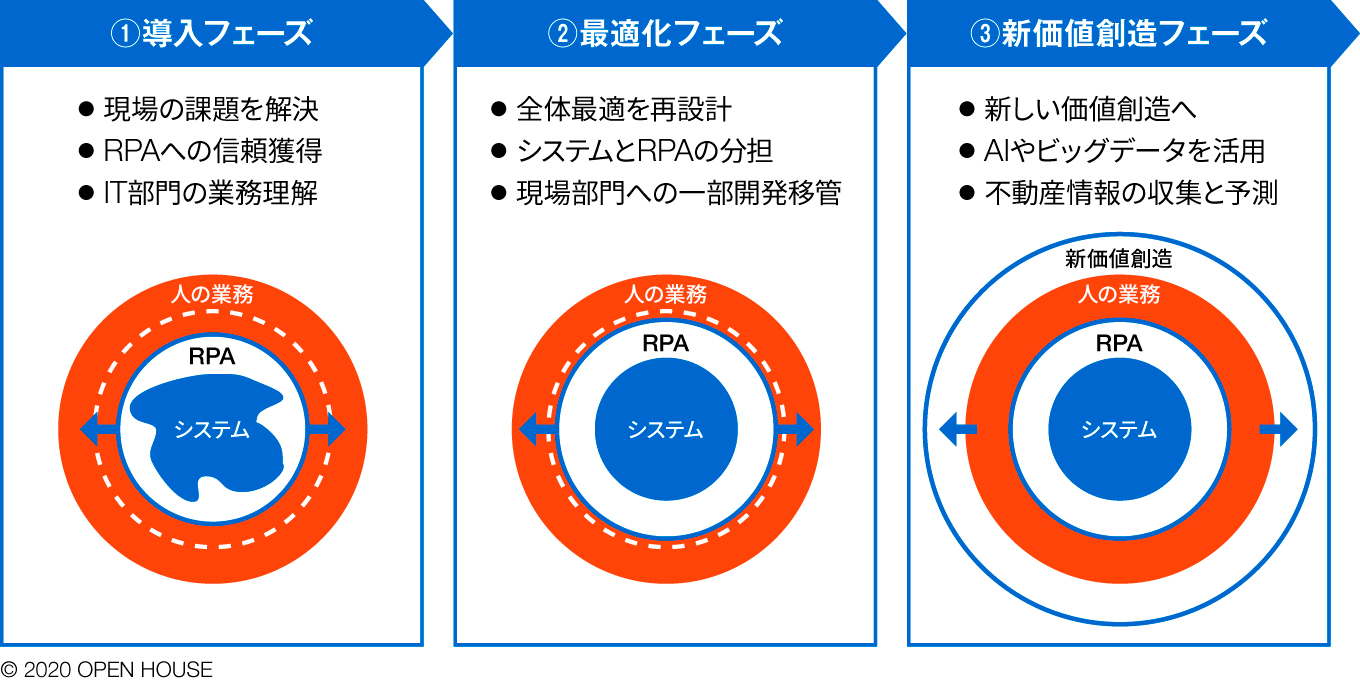 ①導入フェーズ

● 現場の課題を解決
● RPAへの信頼獲得
● IT部門の業務理解

人の業務
RPA
システム

②最適化フェーズ

● 全体最適を再設計
● システムとRPAの分担
● 現場部門への一部開発移管

人の業務
RPA
システム

③新価値創造フェーズ

● 新しい価値創造へ
● AIやビッグデータを活用
● 不動産情報の収集と予測

新価値創造
人の業務
RPA
システム

© 2020 OPEN HOUSE